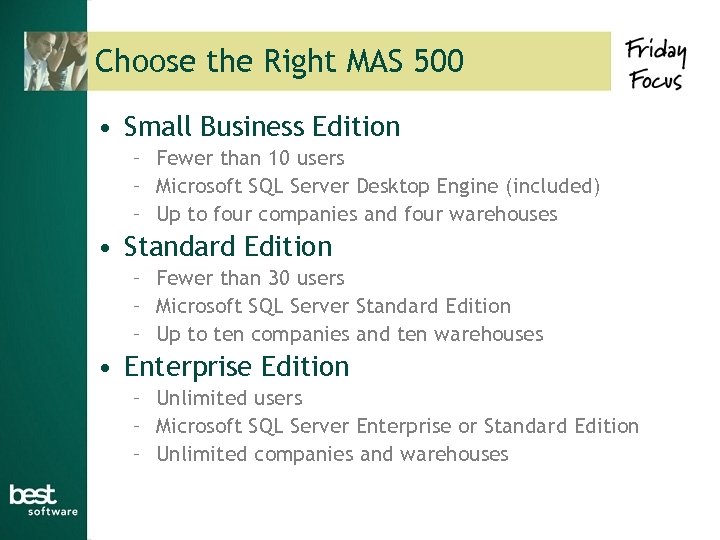 Choose the Right MAS 500

Friday Focus

• Small Business Edition
 – Fewer than 10 users
 – Microsoft SQL Server Desktop Engine (included)
 – Up to four companies and four warehouses
• Standard Edition
 – Fewer than 30 users
 – Microsoft SQL Server Standard Edition
 – Up to ten companies and ten warehouses
• Enterprise Edition
 – Unlimited users
 – Microsoft SQL Server Enterprise or Standard Edition
 – Unlimited companies and warehouses

best software